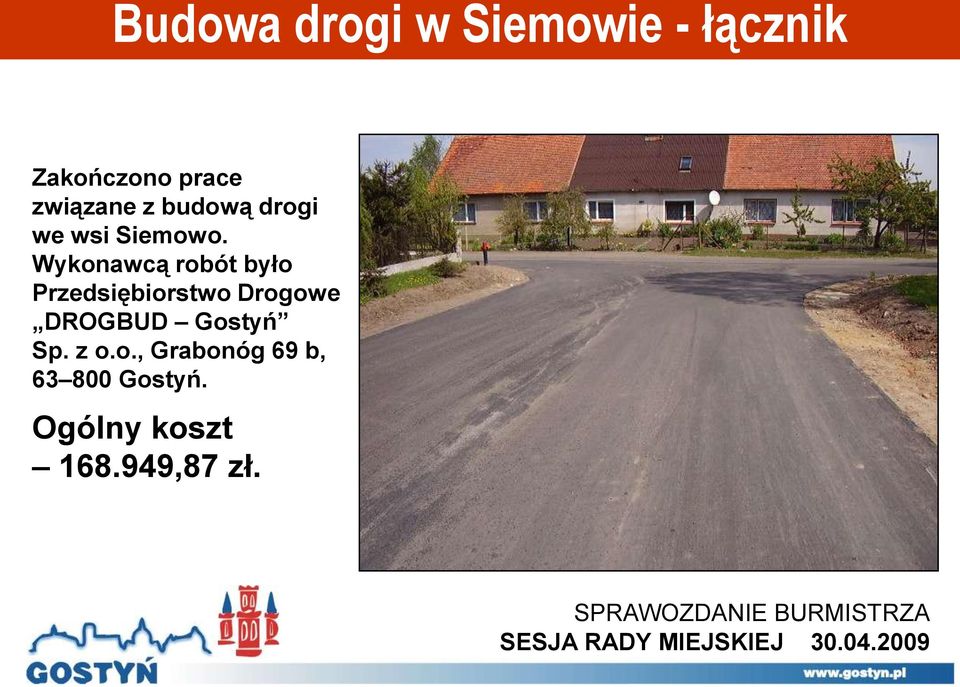 Budowa drogi w Siemowie - łącznik

Zakończono prace związane z budową drogi we wsi Siemowo. Wykonawcą robót było Przedsiębiorstwo Drogowe „DROGBUD – Gostyń” Sp. z o.o., Grabonóg 69 b, 63–800 Gostyń.

Ogólny koszt – 168.949,87 zł.

GOSTYŃ

SPRAWOZDANIE BURMISTRZA
SESJA RADY MIEJSKIEJ 30.04.2009

www.gostyn.pl